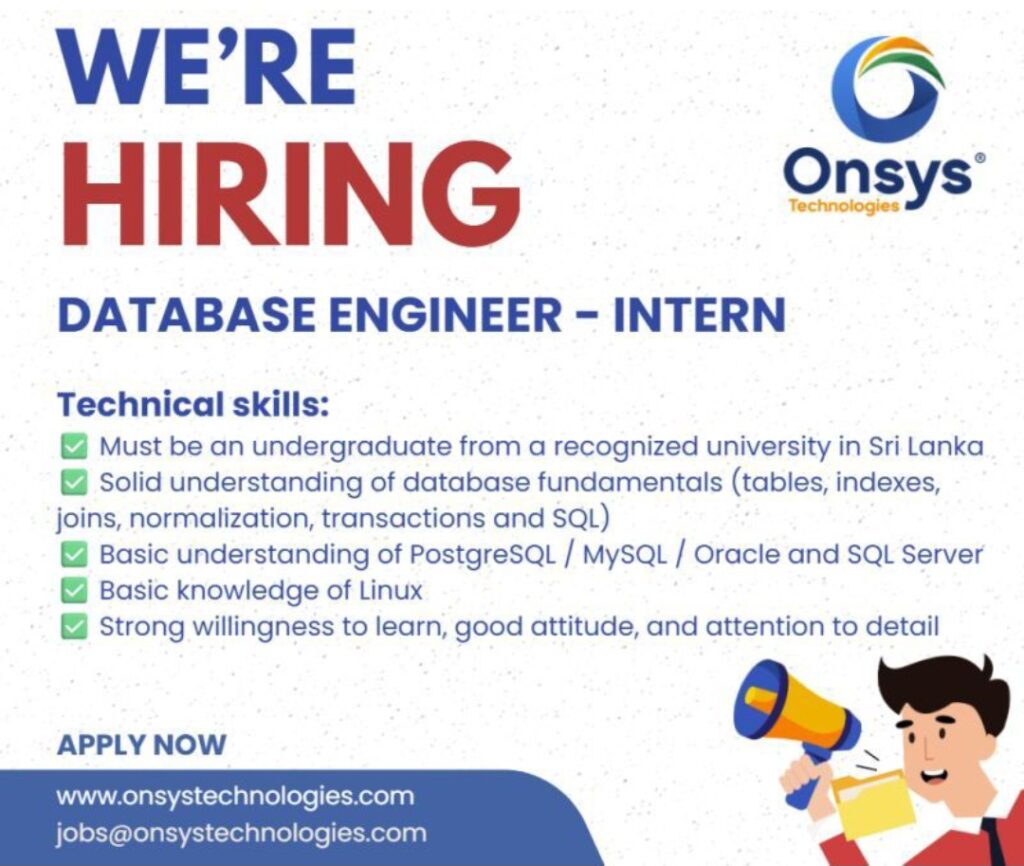 WE'RE HIRING

Onsys® Technologies

DATABASE ENGINEER - INTERN

Technical skills:
✅ Must be an undergraduate from a recognized university in Sri Lanka
✅ Solid understanding of database fundamentals (tables, indexes, joins, normalization, transactions and SQL)
✅ Basic understanding of PostgreSQL / MySQL / Oracle and SQL Server
✅ Basic knowledge of Linux
✅ Strong willingness to learn, good attitude, and attention to detail

APPLY NOW
www.onsystechnologies.com
jobs@onsystechnologies.com